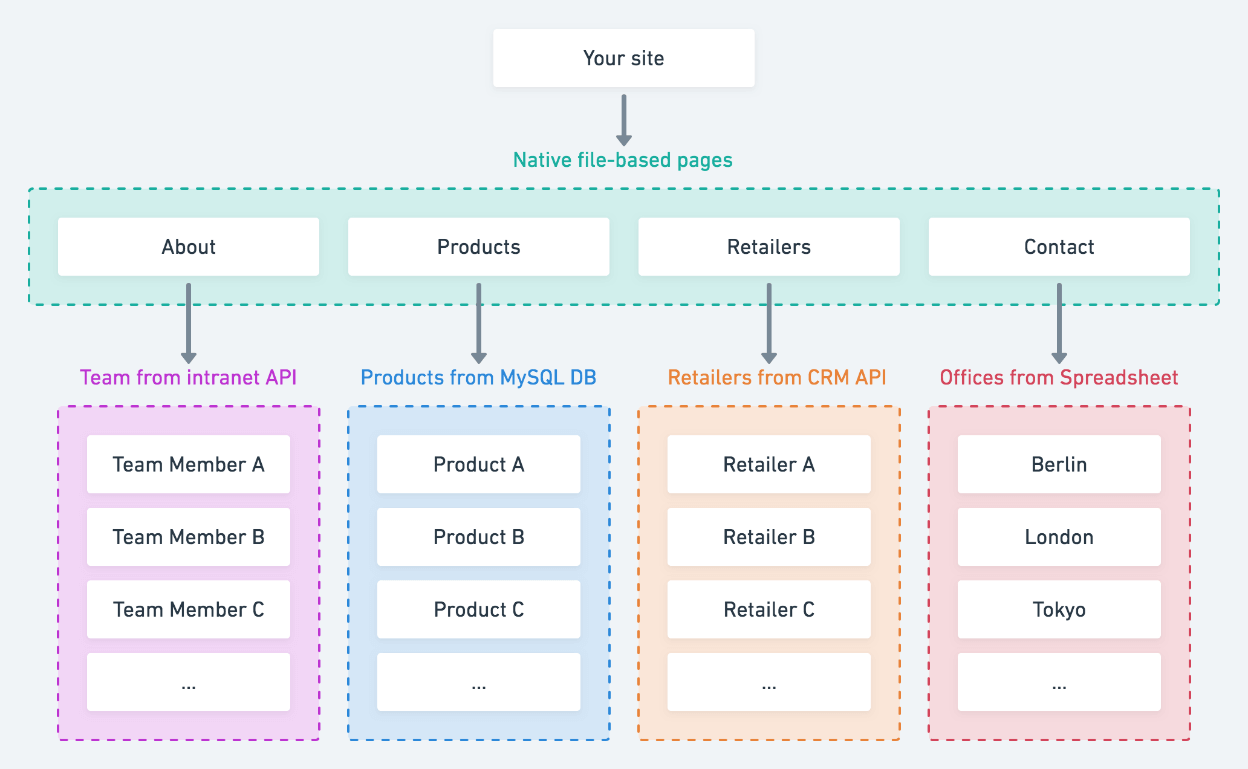 Your site

Native file-based pages

About

Products

Retailers

Contact

Team from intranet API

Team Member A

Team Member B

Team Member C

...

Products from MySQL DB

Product A

Product B

Product C

...

Retailers from CRM API

Retailer A

Retailer B

Retailer C

...

Offices from Spreadsheet

Berlin

London

Tokyo

...